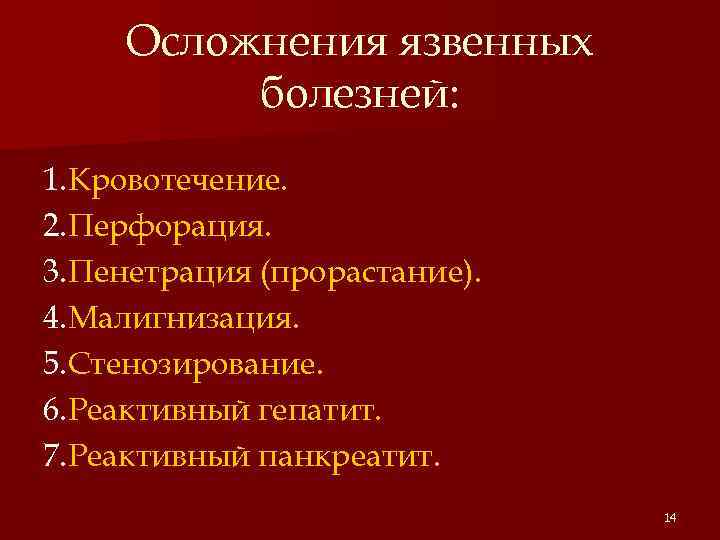 Осложнения язвенных болезней:

1.Кровотечение.
2.Перфорация.
3.Пенетрация (прорастание).
4.Малигнизация.
5.Стенозирование.
6.Реактивный гепатит.
7.Реактивный панкреатит.

14